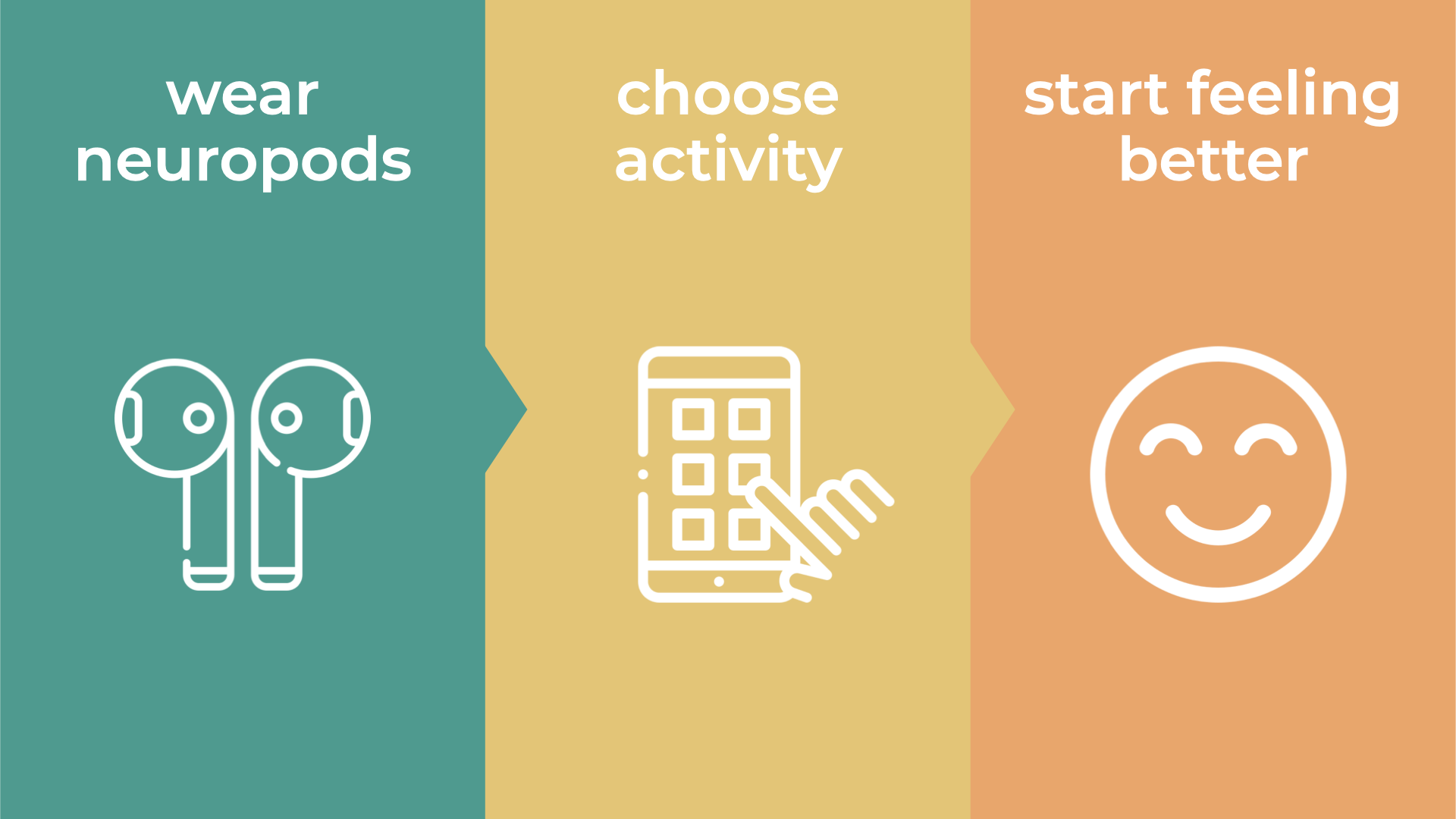 wear neuropods

choose activity

start feeling better